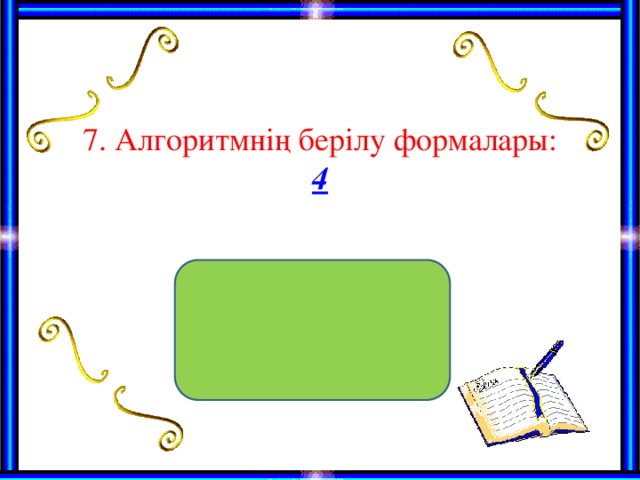 7. Алгоритмнің берілу формалары:
4